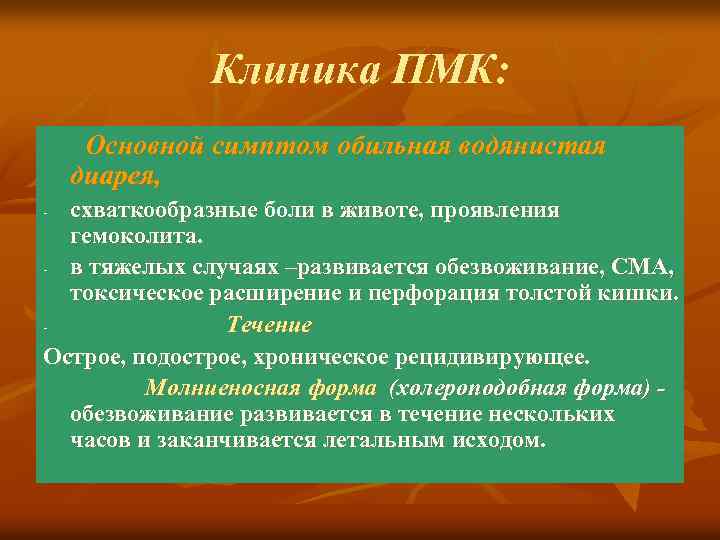 Клиника ПМК:

Основной симптом обильная водянистая диарея,

- схваткообразные боли в животе, проявления гемоколита.

- в тяжелых случаях –развивается обезвоживание, СМА, токсическое расширение и перфорация толстой кишки.

- Течение

Острое, подострое, хроническое рецидивирующее.

Молниеносная форма (холероподобная форма) - обезвоживание развивается в течение нескольких часов и заканчивается летальным исходом.